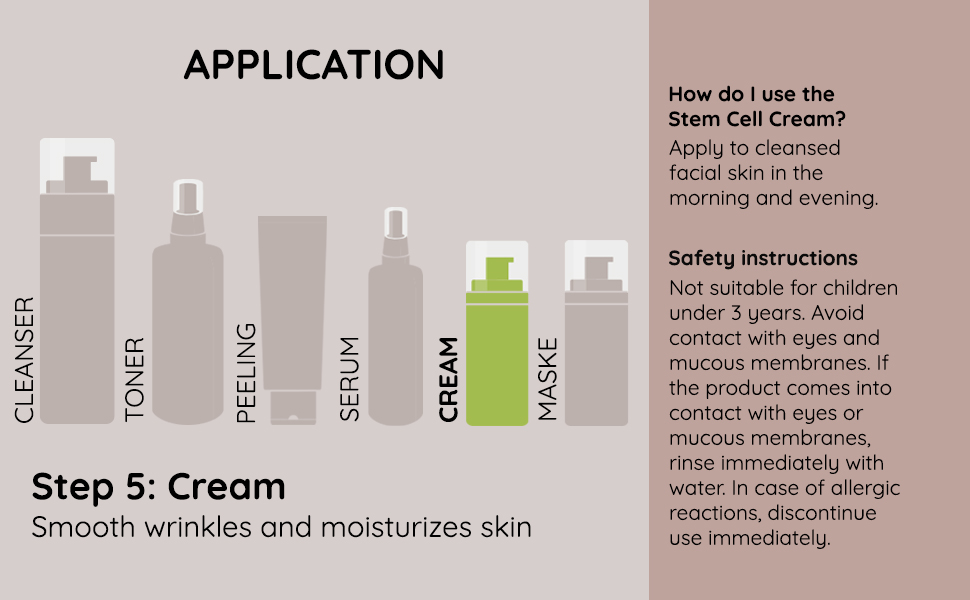 APPLICATION

CLEANSER
TONER
PEELING
SERUM
CREAM
MASKE

Step 5: Cream
Smooth wrinkles and moisturizes skin

How do I use the Stem Cell Cream?
Apply to cleansed facial skin in the morning and evening.

Safety instructions
Not suitable for children under 3 years. Avoid contact with eyes and mucous membranes. If the product comes into contact with eyes or mucous membranes, rinse immediately with water. In case of allergic reactions, discontinue use immediately.